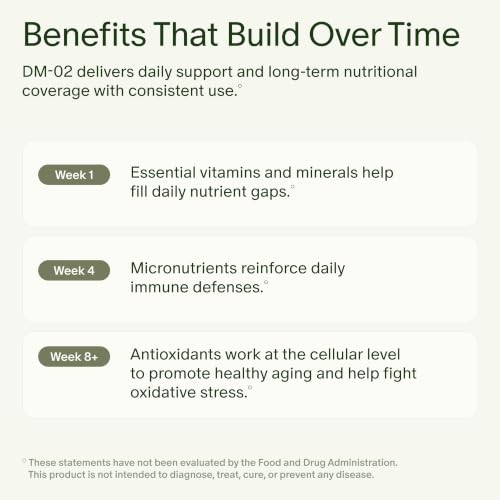 Benefits That Build Over Time

DM-02 delivers daily support and long-term nutritional coverage with consistent use.°

Week 1

Essential vitamins and minerals help fill daily nutrient gaps.°

Week 4

Micronutrients reinforce daily immune defenses.°

Week 8+

Antioxidants work at the cellular level to promote healthy aging and help fight oxidative stress.°

° These statements have not been evaluated by the Food and Drug Administration. This product is not intended to diagnose, treat, cure, or prevent any disease.